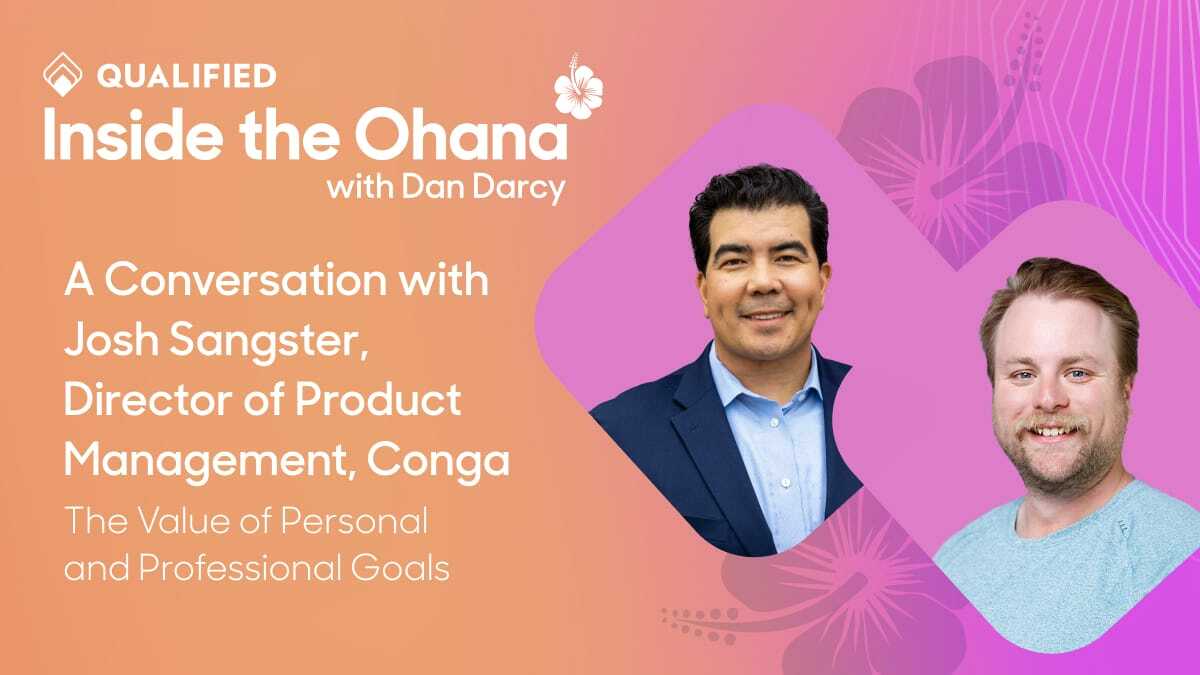 QUALIFIED
Inside the Ohana
with Dan Darcy

A Conversation with Josh Sangster, Director of Product Management, Conga

The Value of Personal and Professional Goals